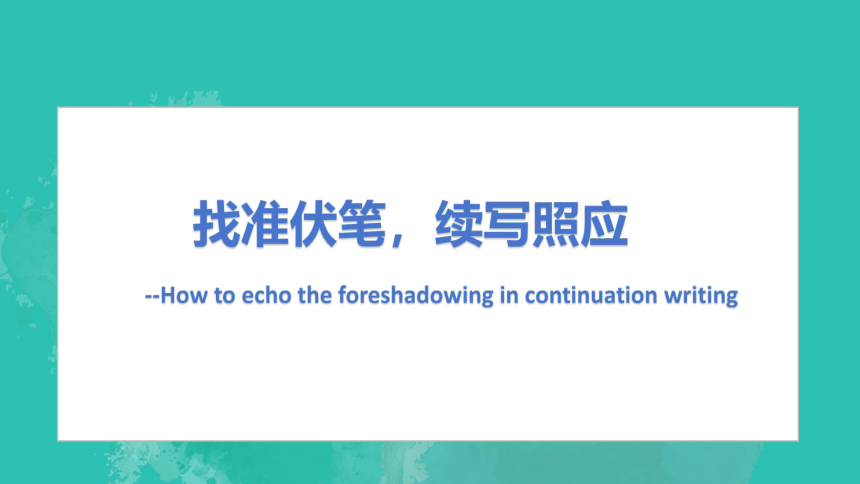 找准伏笔，续写照应

--How to echo the foreshadowing in continuation writing